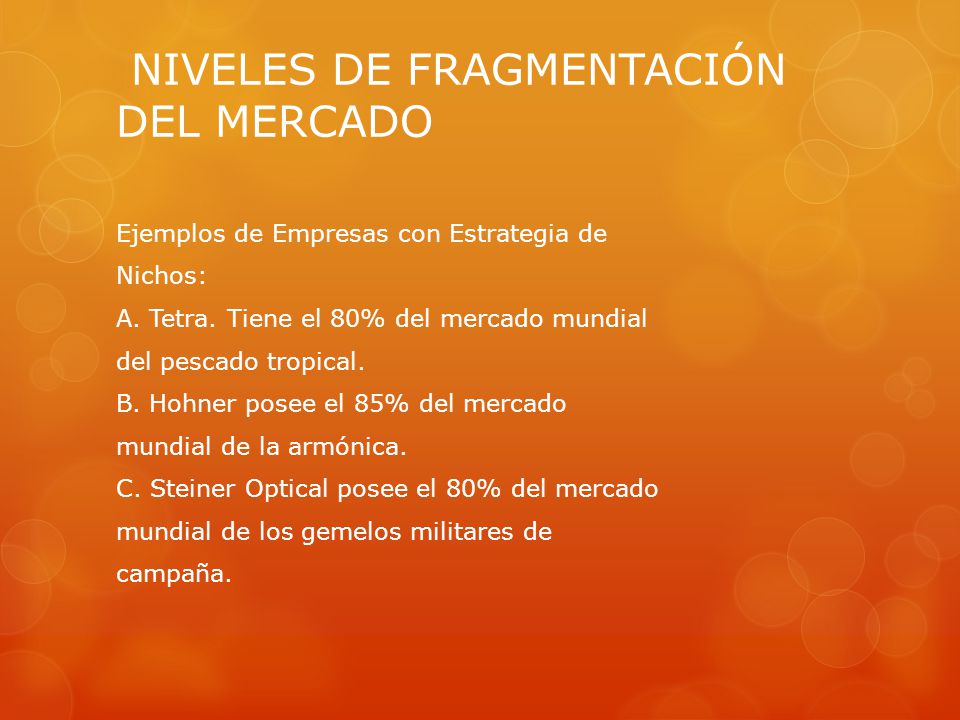 NIVELES DE FRAGMENTACIÓN DEL MERCADO

Ejemplos de Empresas con Estrategia de Nichos:
A. Tetra. Tiene el 80% del mercado mundial del pescado tropical.
B. Hohner posee el 85% del mercado mundial de la armónica.
C. Steiner Optical posee el 80% del mercado mundial de los gemelos militares de campaña.